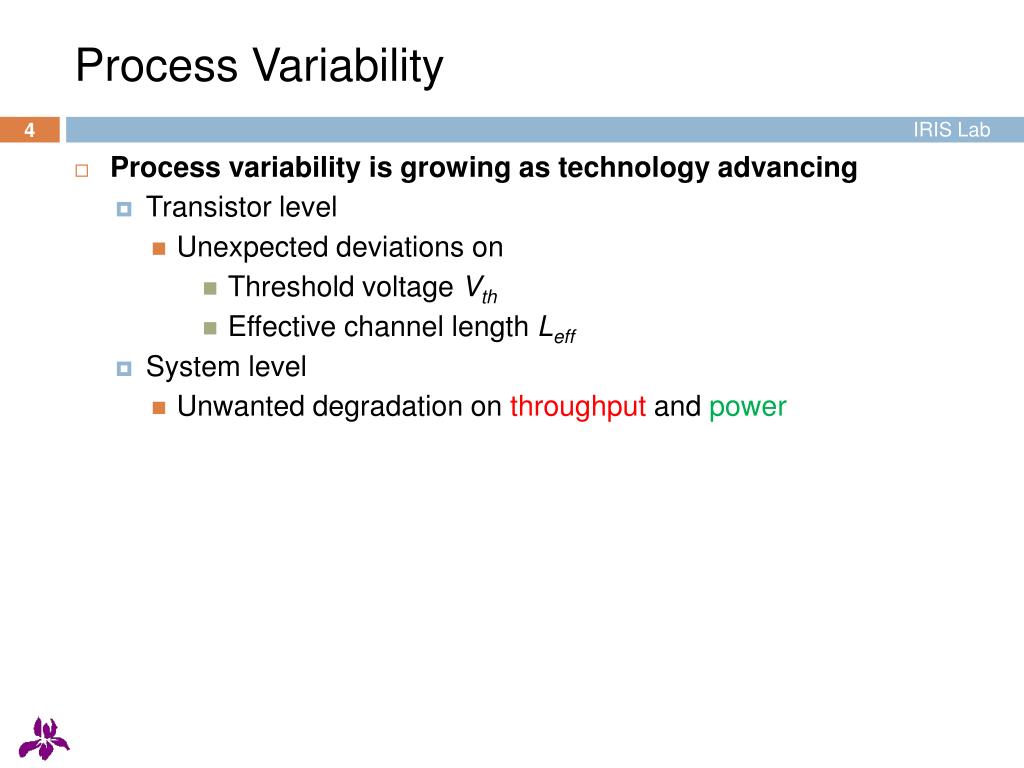 Process Variability

4

IRIS Lab

Process variability is growing as technology advancing

Transistor level

Unexpected deviations on

Threshold voltage $V_{th}$

Effective channel length $L_{eff}$

System level

Unwanted degradation on throughput and power